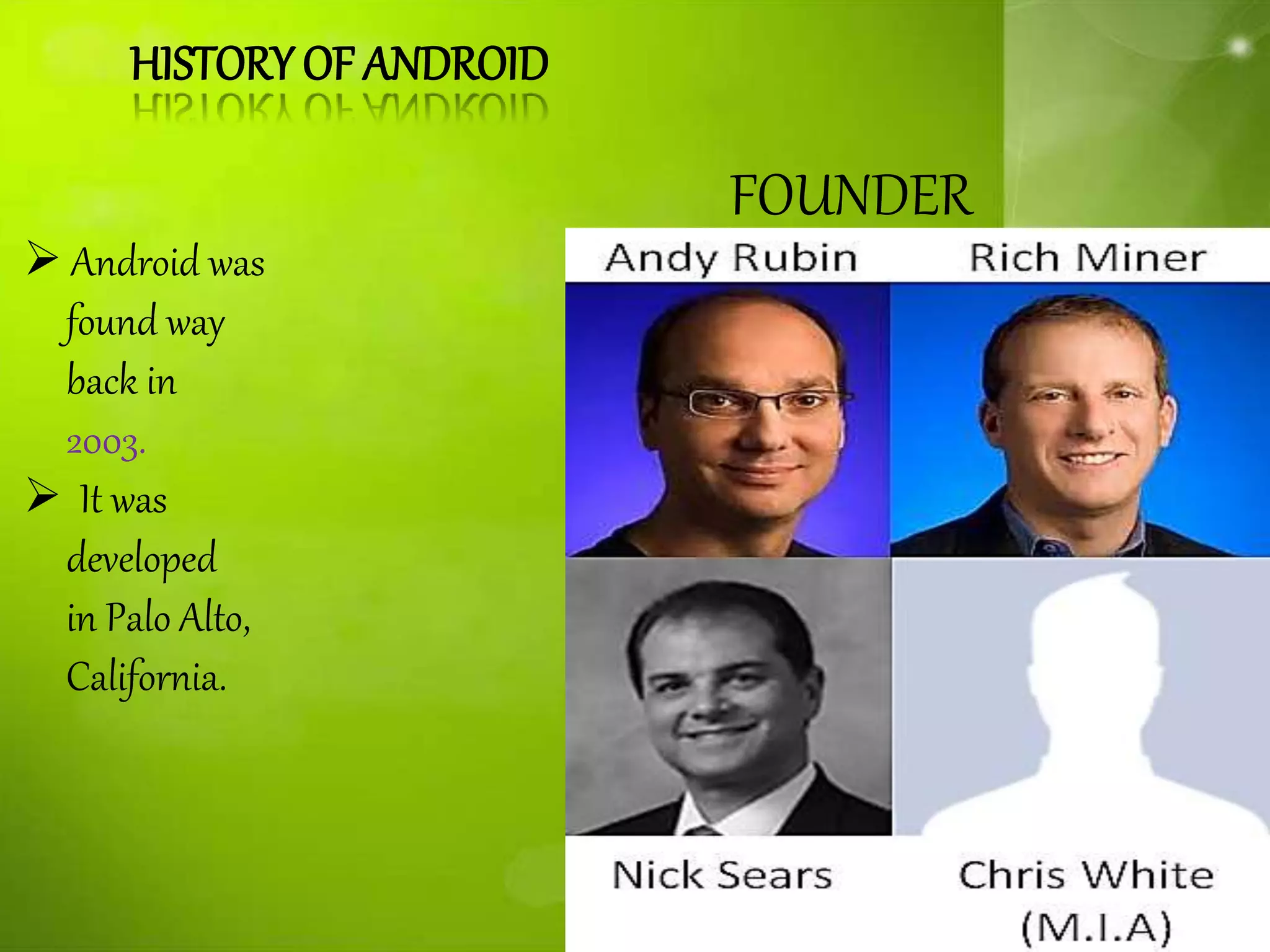 HISTORY OF ANDROID

FOUNDER

➢ Android was found way back in 2003.

➢ It was developed in Palo Alto, California.

Andy Rubin

Rich Miner

Nick Sears

Chris White (M.I.A)